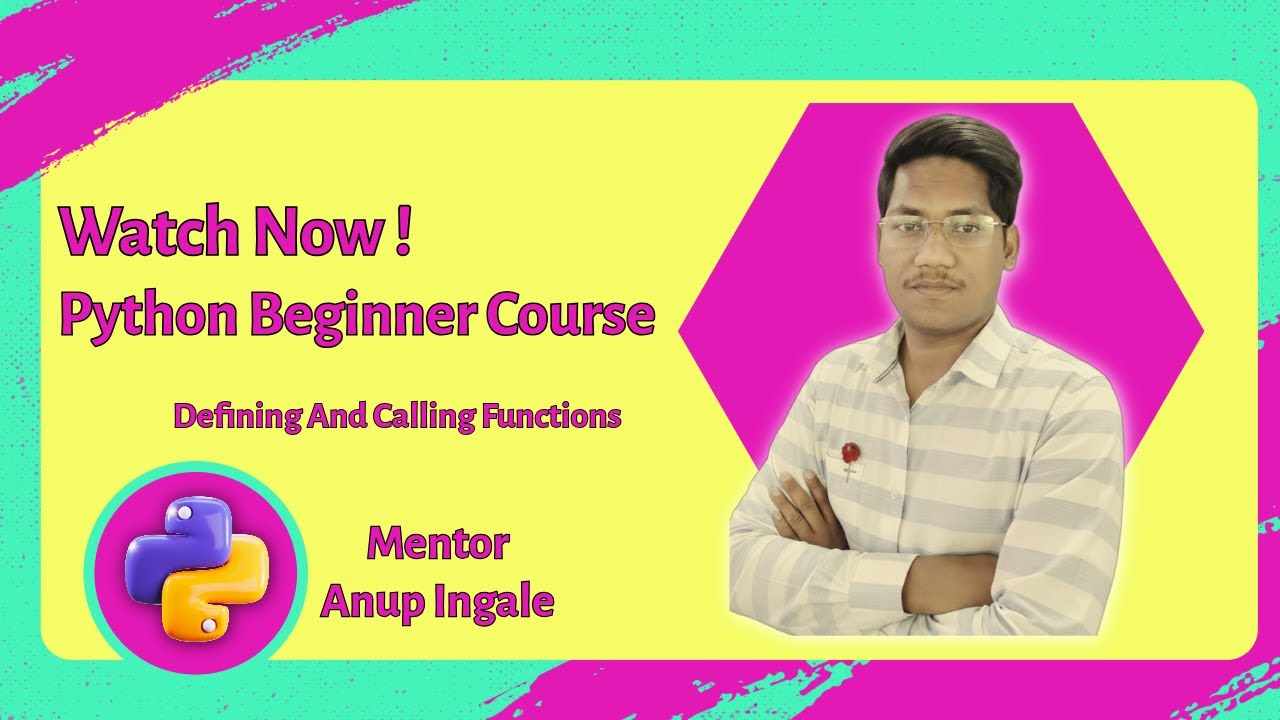 Watch Now !
Python Beginner Course

Defining And Calling Functions

Mentor
Anup Ingale